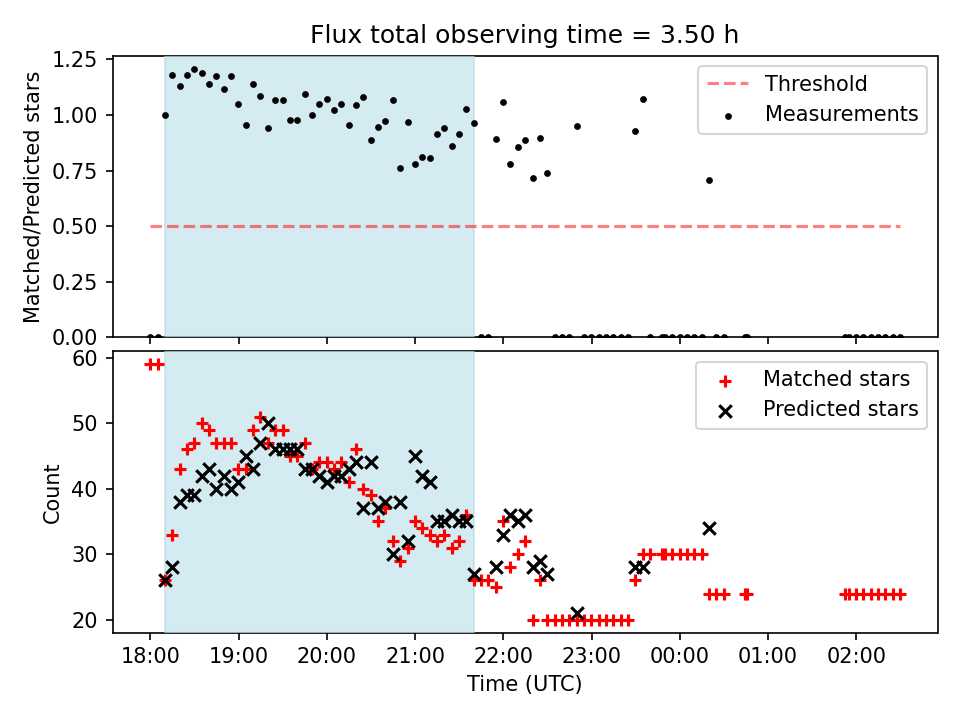 Flux total observing time = 3.50 h

Matched/Predicted stars

1.25
1.00
0.75
0.50
0.25
0.00

Threshold
Measurements

Count

60
50
40
30
20

Matched stars
Predicted stars

18:00 19:00 20:00 21:00 22:00 23:00 00:00 01:00 02:00

Time (UTC)